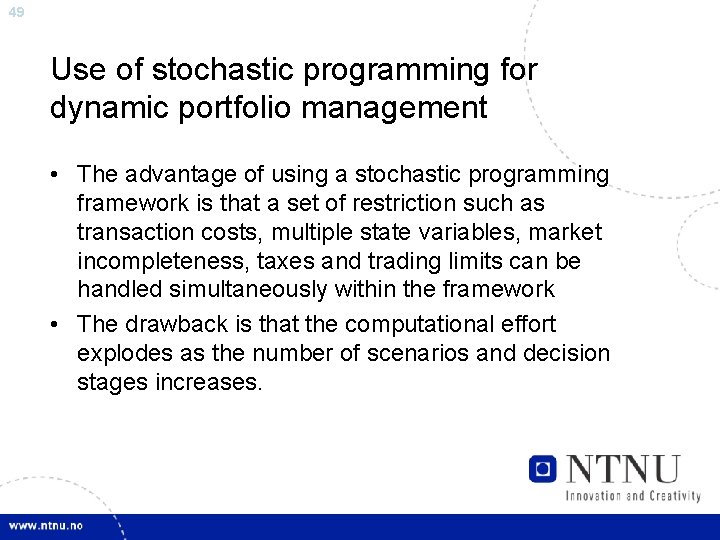 49

Use of stochastic programming for dynamic portfolio management

• The advantage of using a stochastic programming framework is that a set of restriction such as transaction costs, multiple state variables, market incompleteness, taxes and trading limits can be handled simultaneously within the framework

• The drawback is that the computational effort explodes as the number of scenarios and decision stages increases.

NTNU
Innovation and Creativity

www.ntnu.no